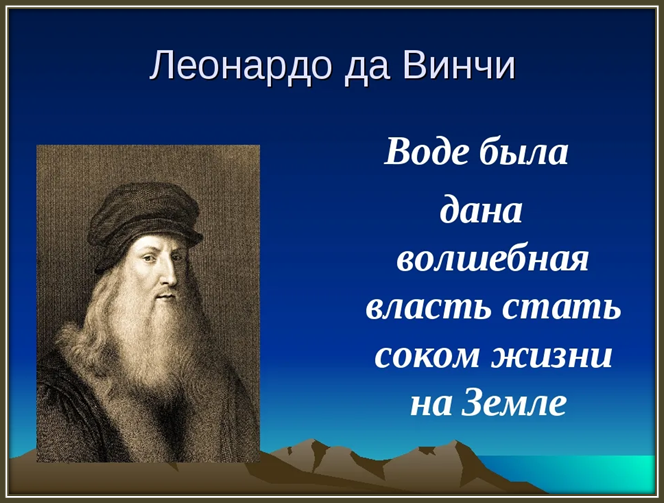 Леонардо да Винчи

Воде была дана волшебная власть стать соком жизни на Земле